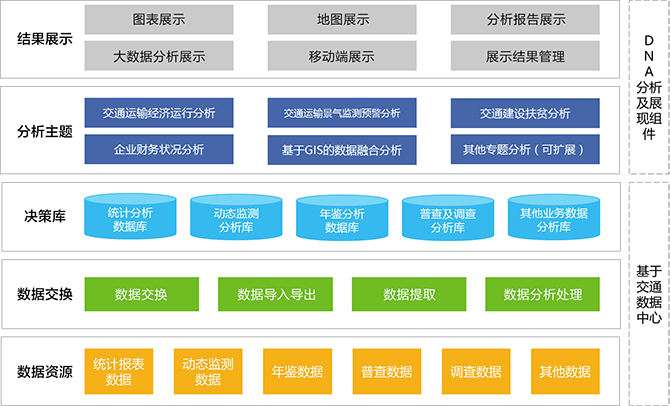 结果展示

图表展示

地图展示

分析报告展示

大数据分析展示

移动端展示

展示结果管理

分析主题

交通运输经济运行分析

交通运输景气监测预警分析

交通建设扶贫分析

企业财务状况分析

基于GIS的数据融合分析

其他专题分析（可扩展）

决策库

统计分析数据库

动态监测分析库

年鉴分析数据库

普查及调查分析库

其他业务数据分析库

数据交换

数据交换

数据导入导出

数据提取

数据分析处理

数据资源

统计报表数据

动态监测数据

年鉴数据

普查数据

调查数据

其他数据

DNA分析及展现组件

基于交通数据中心